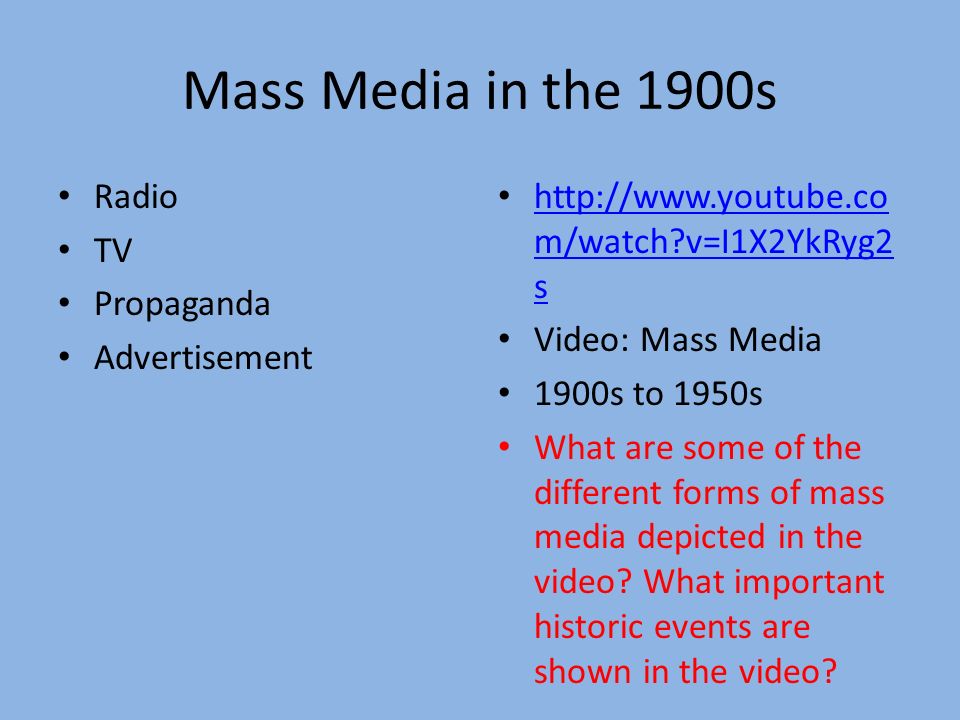 Mass Media in the 1900s

• Radio
• TV
• Propaganda
• Advertisement

• http://www.youtube.com/watch?v=I1X2YkRyg2s
• Video: Mass Media
• 1900s to 1950s
• What are some of the different forms of mass media depicted in the video? What important historic events are shown in the video?